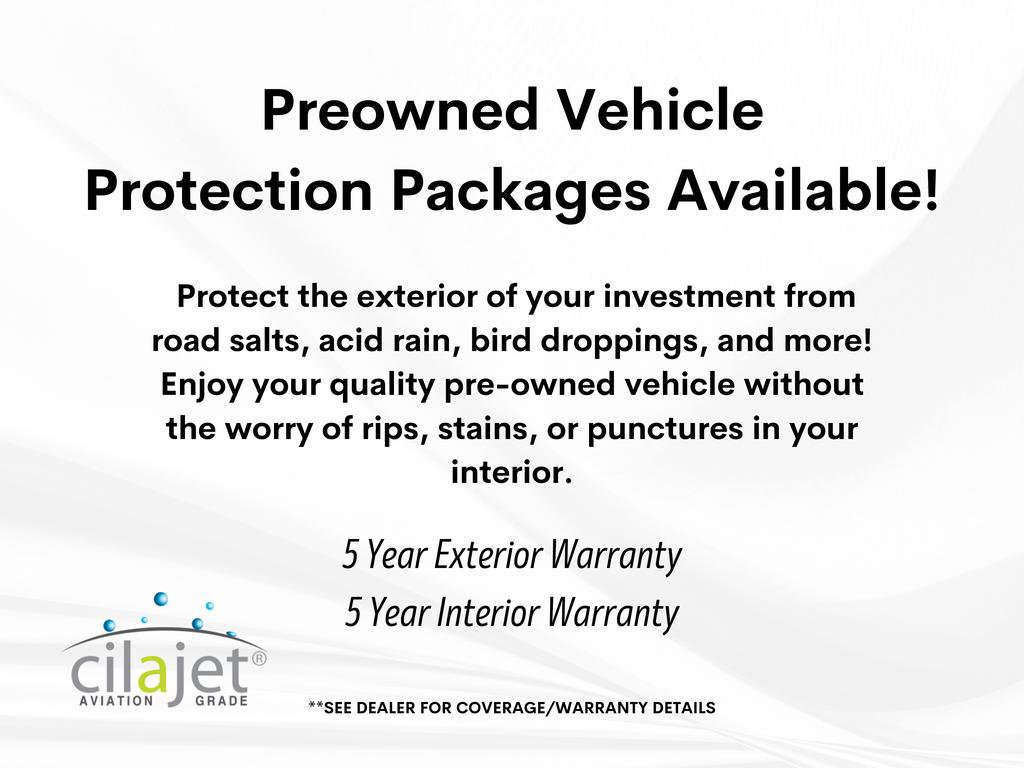 Preowned Vehicle
Protection Packages Available!

Protect the exterior of your investment from road salts, acid rain, bird droppings, and more! Enjoy your quality pre-owned vehicle without the worry of rips, stains, or punctures in your interior.

5 Year Exterior Warranty
5 Year Interior Warranty

cilajet®
AVIATION GRADE

**SEE DEALER FOR COVERAGE/WARRANTY DETAILS